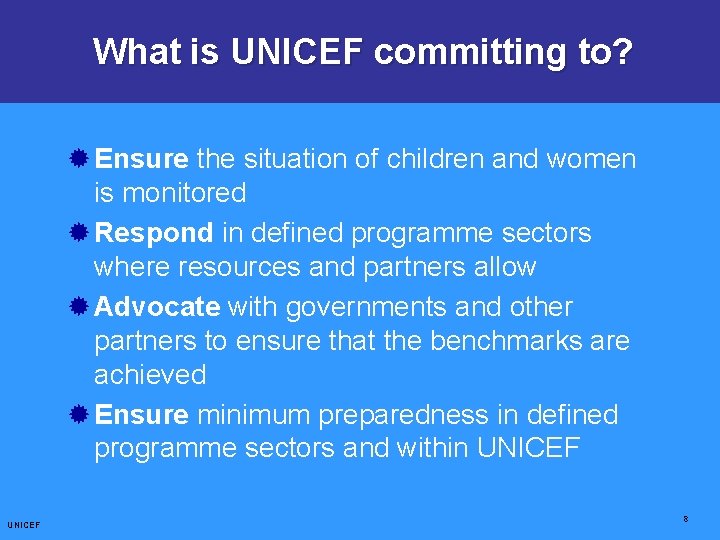 What is UNICEF committing to?

Ensure the situation of children and women is monitored

Respond in defined programme sectors where resources and partners allow

Advocate with governments and other partners to ensure that the benchmarks are achieved

Ensure minimum preparedness in defined programme sectors and within UNICEF

UNICEF

8